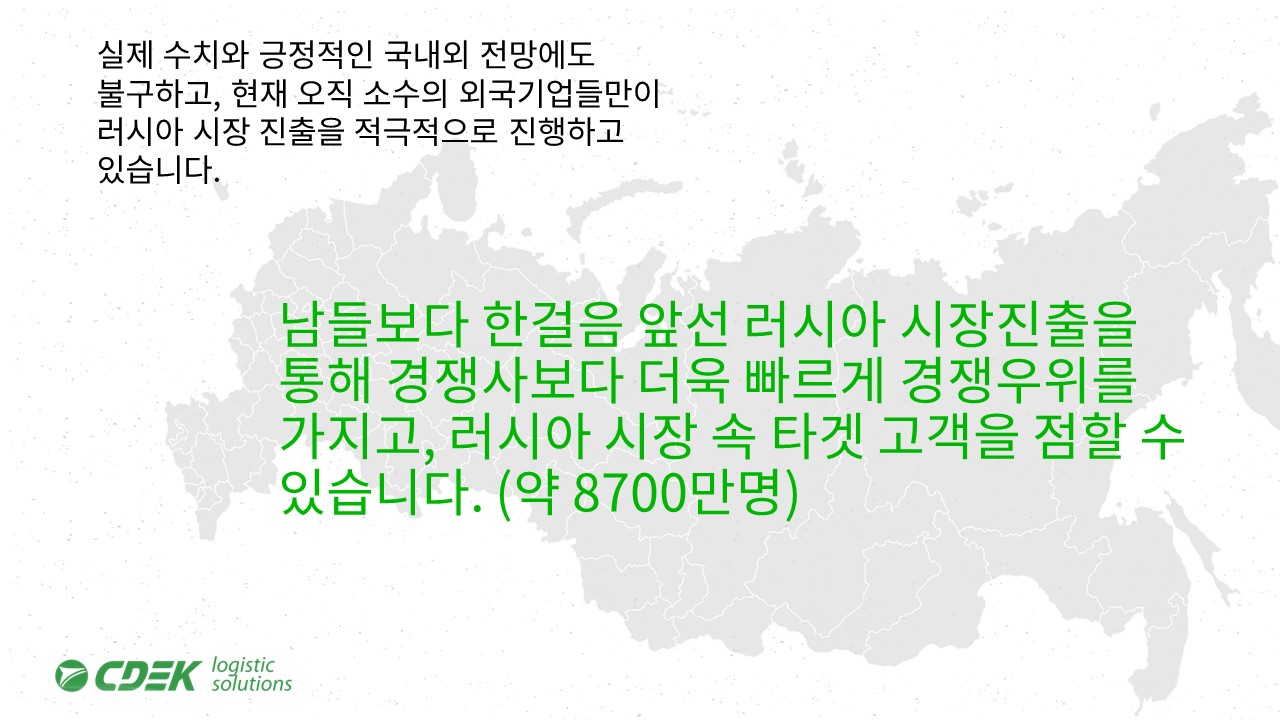 실제 수치와 긍정적인 국내외 전망에도 불구하고, 현재 오직 소수의 외국기업들만이 러시아 시장 진출을 적극적으로 진행하고 있습니다.

남들보다 한걸음 앞선 러시아 시장진출을 통해 경쟁사보다 더욱 빠르게 경쟁우위를 가지고, 러시아 시장 속 타겟 고객을 점할 수 있습니다. (약 8700만명)

CDEK logistic solutions